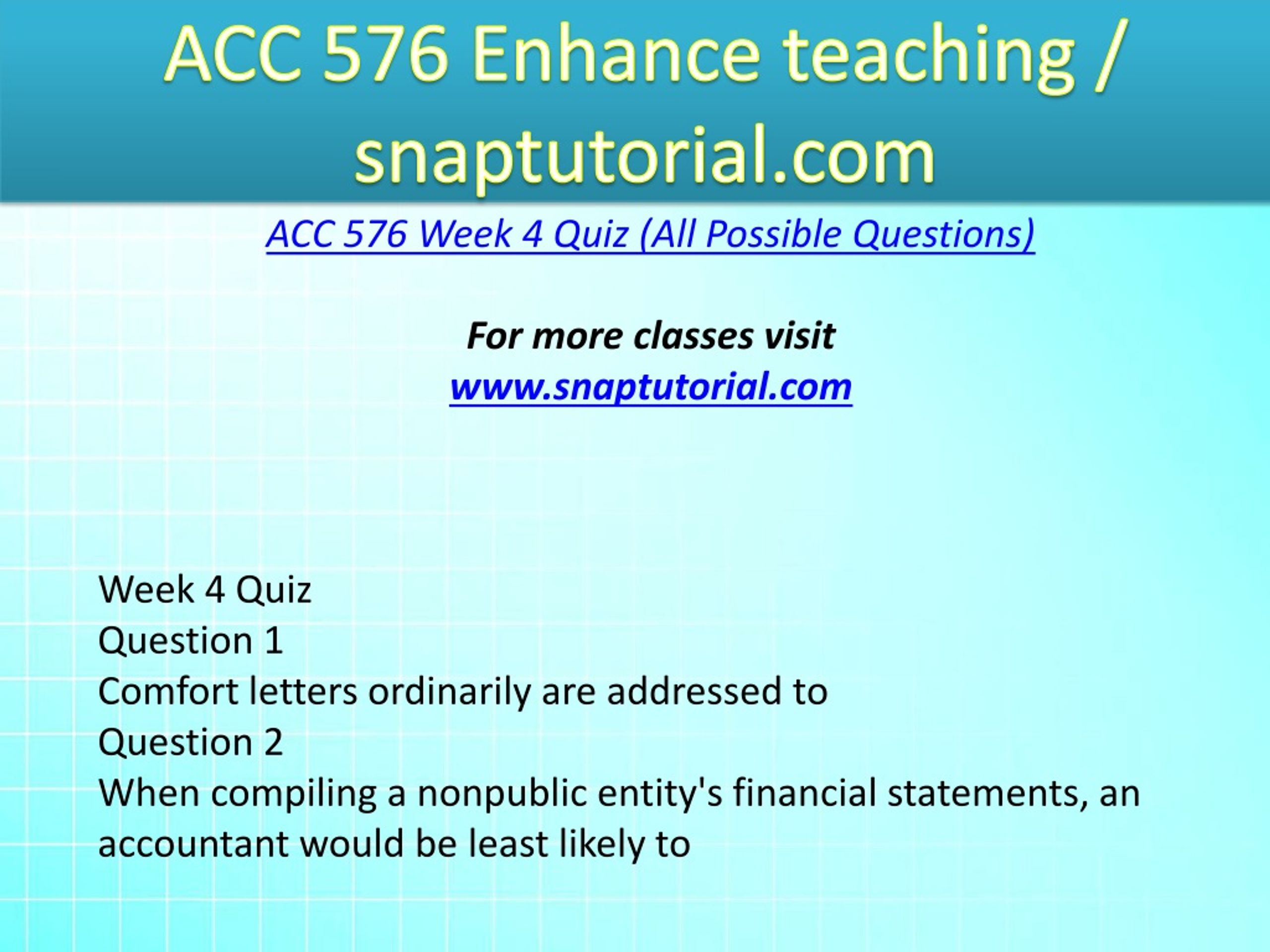 ACC 576 Enhance teaching / snaptutorial.com

ACC 576 Week 4 Quiz (All Possible Questions)

For more classes visit
www.snaptutorial.com

Week 4 Quiz
Question 1
Comfort letters ordinarily are addressed to
Question 2
When compiling a nonpublic entity's financial statements, an accountant would be least likely to